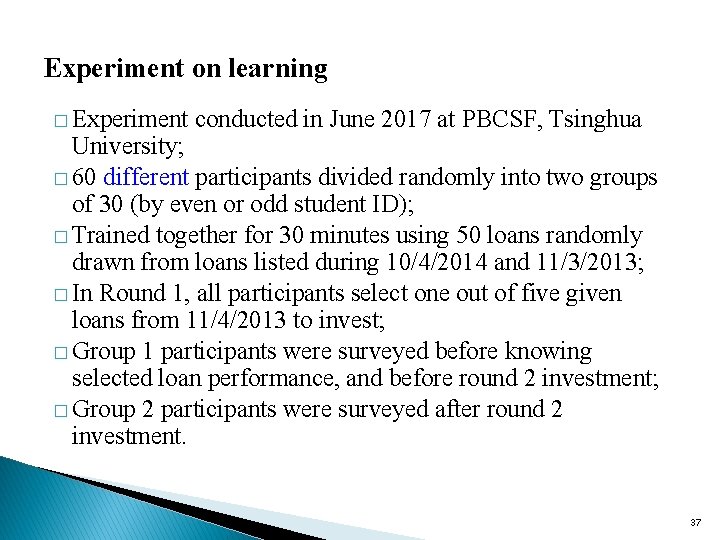 Experiment on learning

□ Experiment conducted in June 2017 at PBCSF, Tsinghua University;

□ 60 different participants divided randomly into two groups of 30 (by even or odd student ID);

□ Trained together for 30 minutes using 50 loans randomly drawn from loans listed during 10/4/2014 and 11/3/2013;

□ In Round 1, all participants select one out of five given loans from 11/4/2013 to invest;

□ Group 1 participants were surveyed before knowing selected loan performance, and before round 2 investment;

□ Group 2 participants were surveyed after round 2 investment.

37